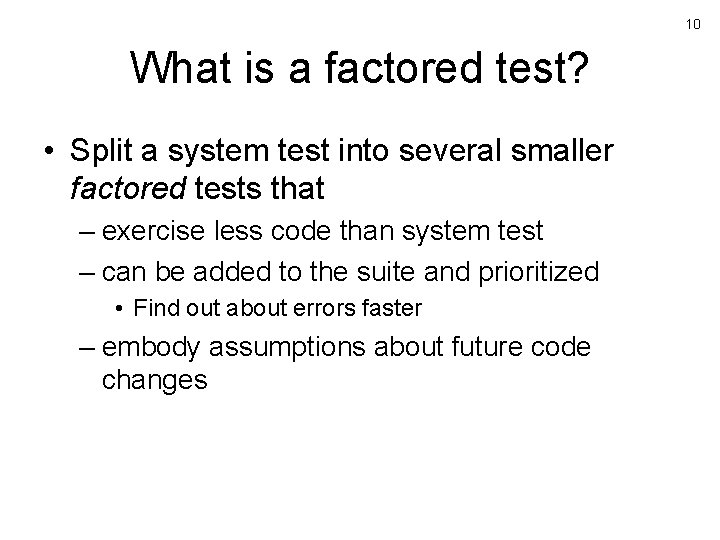 10

What is a factored test?

• Split a system test into several smaller factored tests that
  – exercise less code than system test
  – can be added to the suite and prioritized
    • Find out about errors faster
  – embody assumptions about future code changes